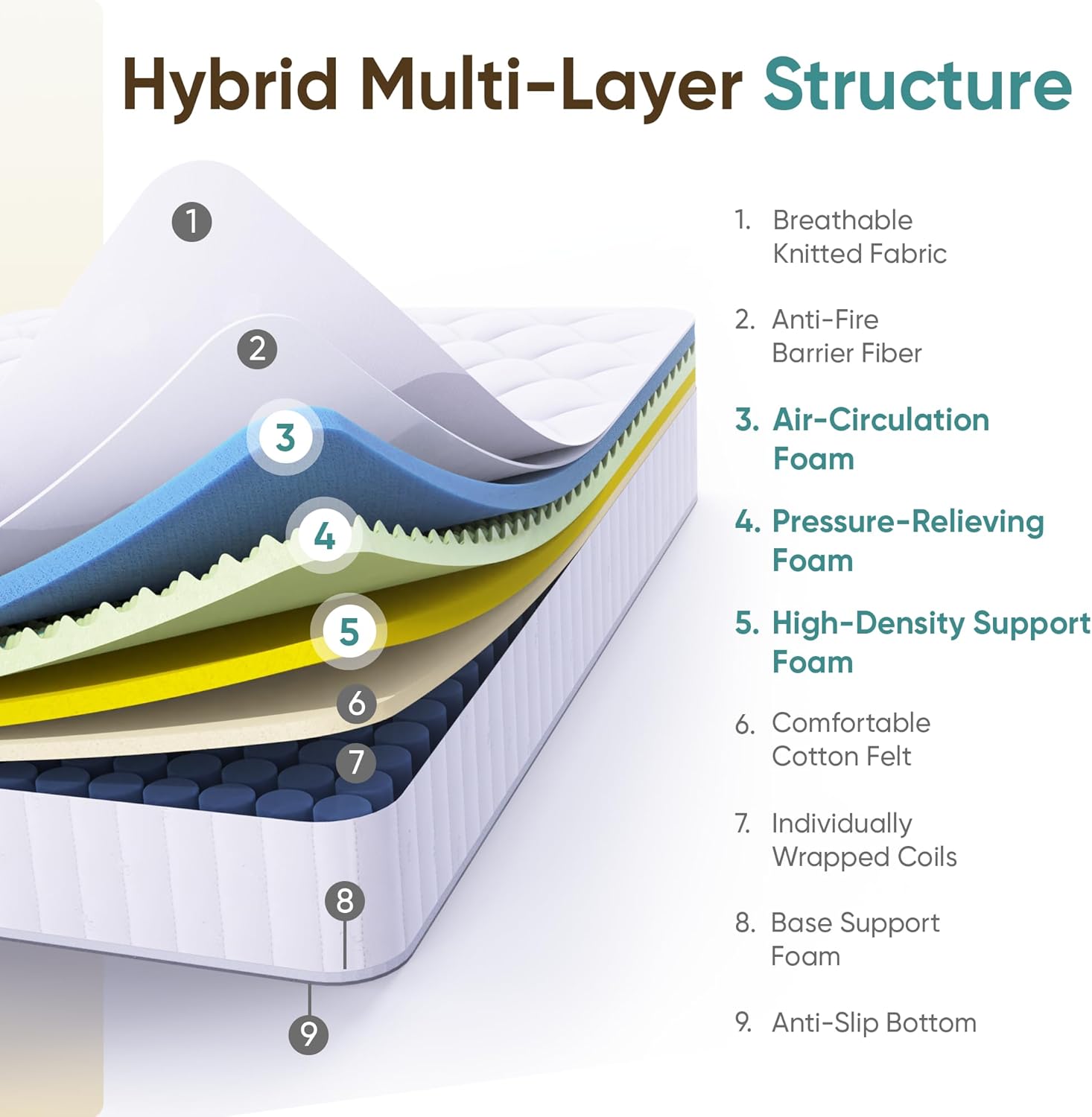 Hybrid Multi-Layer Structure

1
2
3
4
5
6
7
8
9

1. Breathable Knitted Fabric

2. Anti-Fire Barrier Fiber

3. Air-Circulation Foam

4. Pressure-Relieving Foam

5. High-Density Support Foam

6. Comfortable Cotton Felt

7. Individually Wrapped Coils

8. Base Support Foam

9. Anti-Slip Bottom